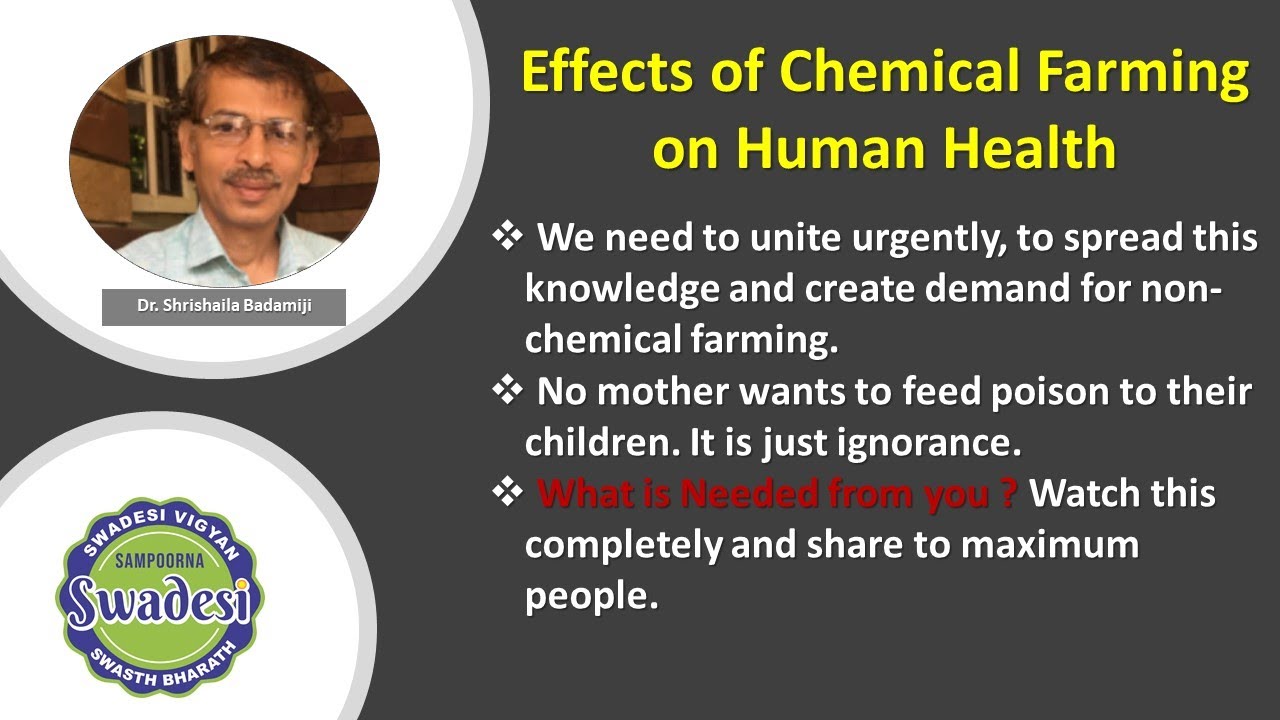 Dr. Shrishaila Badamiji

SWADESI VIGYAN
SAMPOORNA
Swadesi
SWASTH BHARATH

Effects of Chemical Farming on Human Health

❖ We need to unite urgently, to spread this knowledge and create demand for non-chemical farming.

❖ No mother wants to feed poison to their children. It is just ignorance.

❖ What is Needed from you ? Watch this completely and share to maximum people.